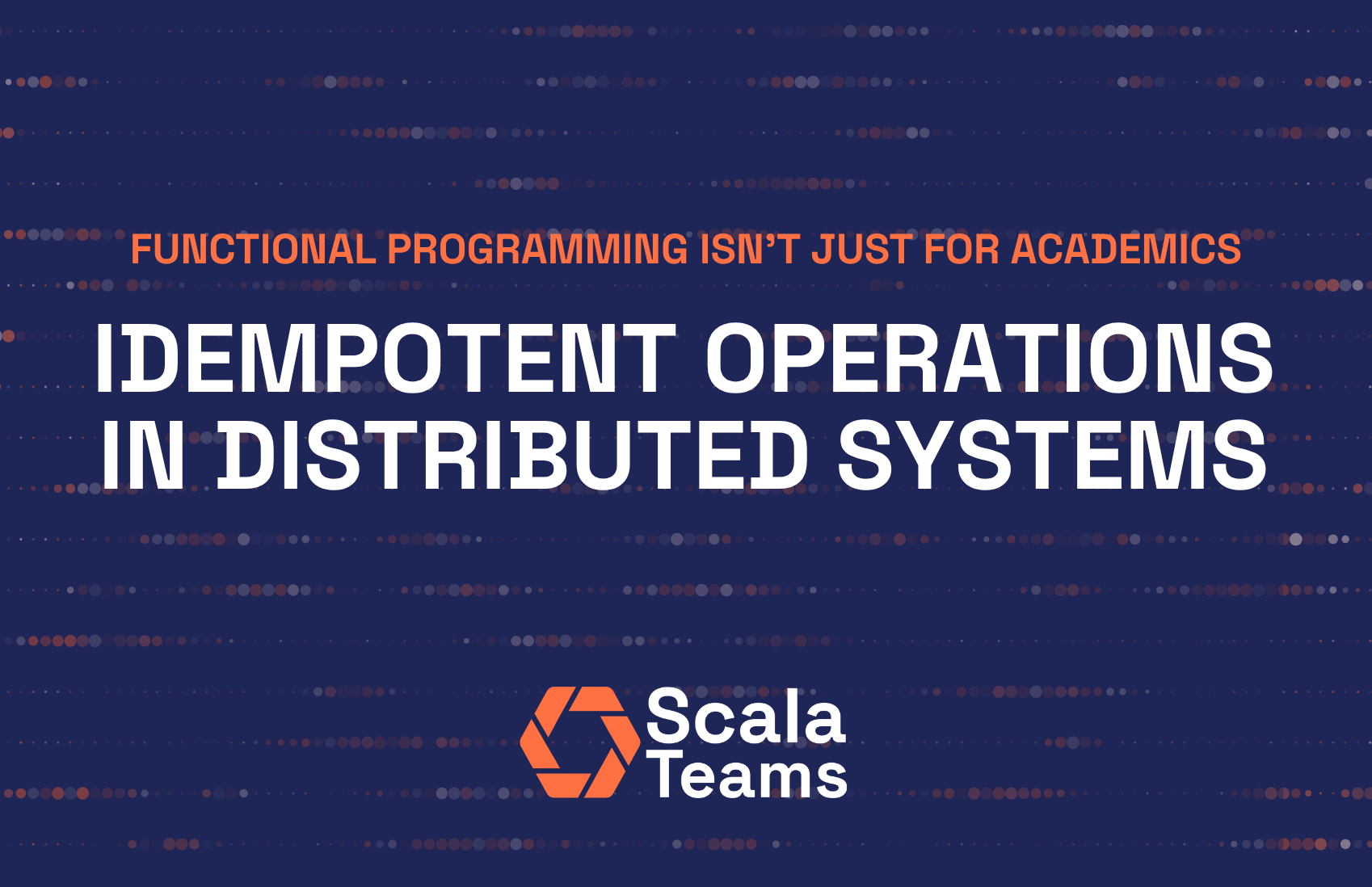 FUNCTIONAL PROGRAMMING ISN'T JUST FOR ACADEMICS

IDEMPOTENT OPERATIONS IN DISTRIBUTED SYSTEMS

Scala Teams